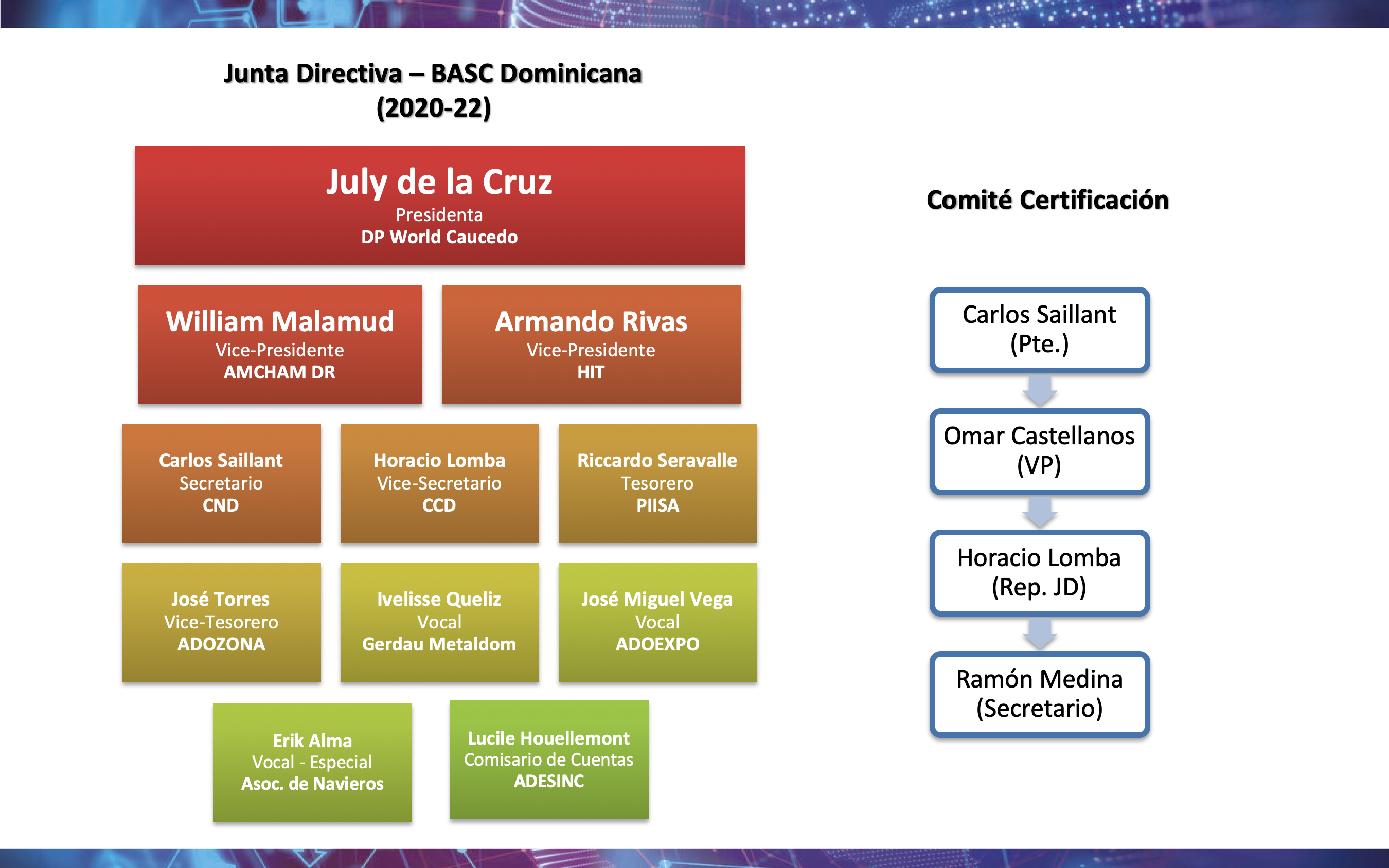 Junta Directiva – BASC Dominicana
(2020-22)

July de la Cruz
Presidenta
DP World Caucedo

William Malamud
Vice-Presidente
AMCHAM DR

Armando Rivas
Vice-Presidente
HIT

Carlos Saillant
Secretario
CND

Horacio Lomba
Vice-Secretario
CCD

Riccardo Seravalle
Tesorero
PIISA

José Torres
Vice-Tesorero
ADOZONA

Ivelisse Queliz
Vocal
Gerdau Metaldom

José Miguel Vega
Vocal
ADOEXPO

Erik Alma
Vocal - Especial
Asoc. de Navieros

Lucile Houellemont
Comisario de Cuentas
ADESINC

Comité Certificación

Carlos Saillant
(Pte.)

Omar Castellanos
(VP)

Horacio Lomba
(Rep. JD)

Ramón Medina
(Secretario)